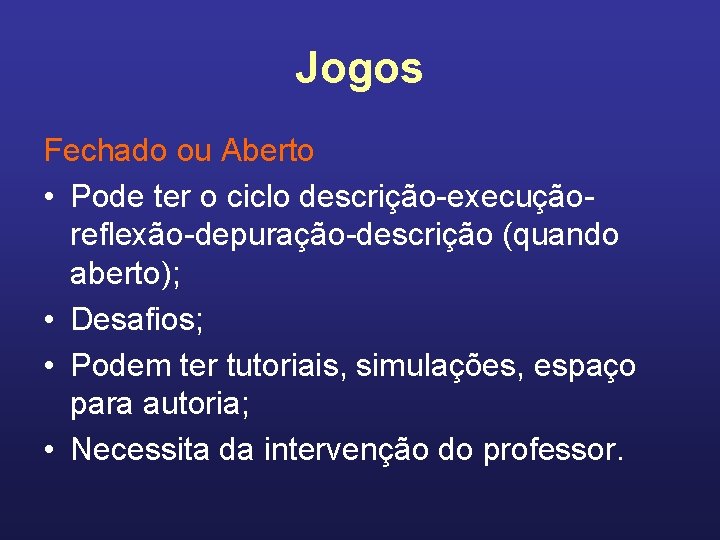 Jogos

Fechado ou Aberto

• Pode ter o ciclo descrição-execução-reflexão-depuração-descrição (quando aberto);
• Desafios;
• Podem ter tutoriais, simulações, espaço para autoria;
• Necessita da intervenção do professor.